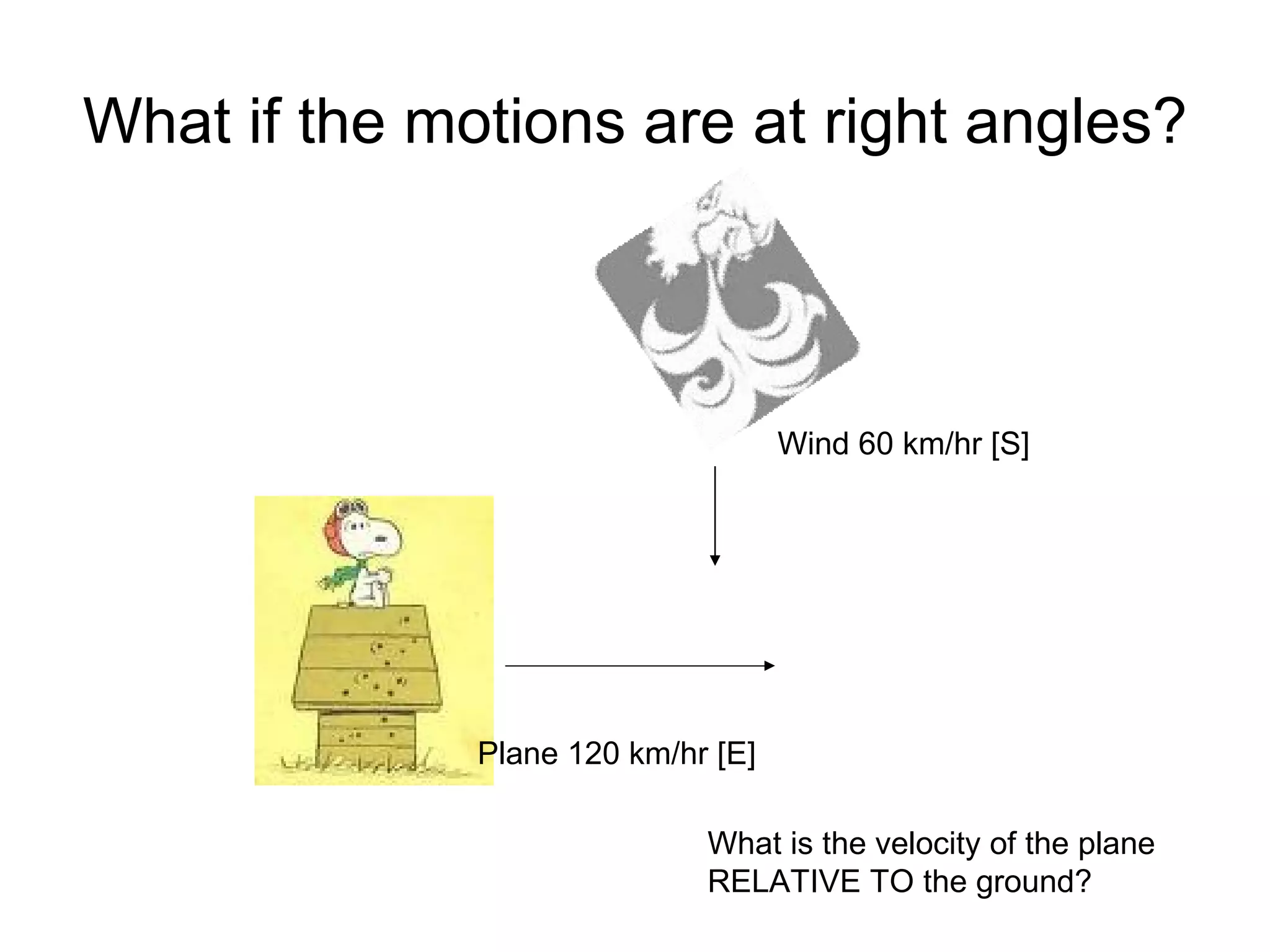 What if the motions are at right angles?

Wind 60 km/hr [S]

Plane 120 km/hr [E]

What is the velocity of the plane RELATIVE TO the ground?